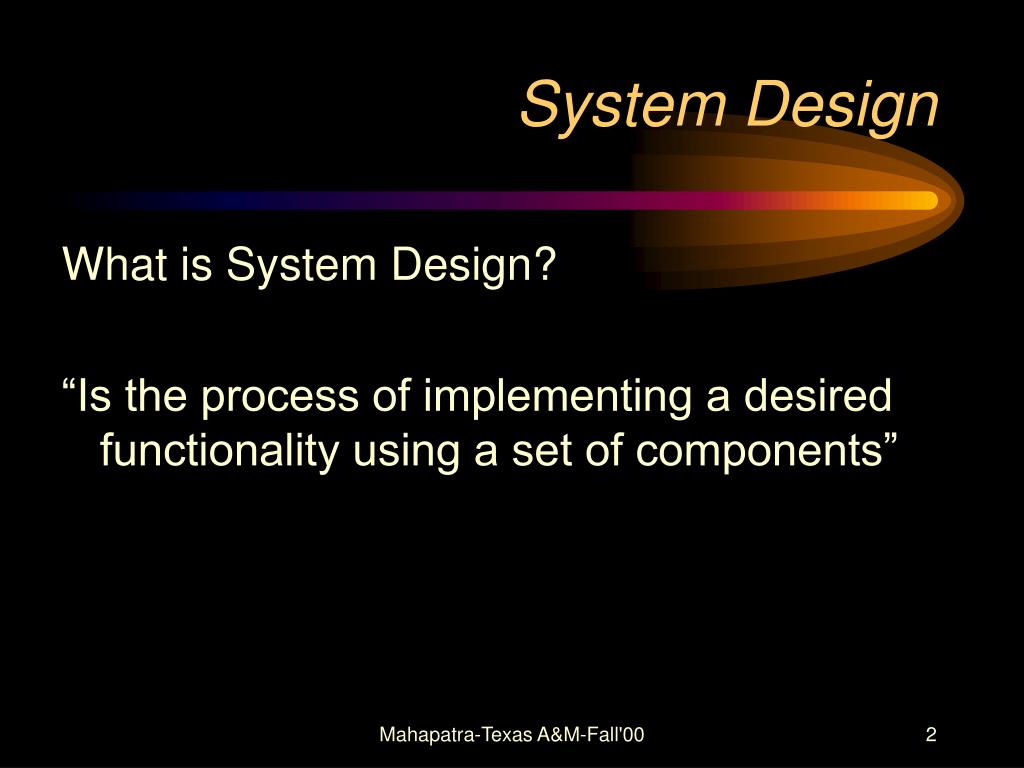 System Design

What is System Design?

“Is the process of implementing a desired functionality using a set of components”

Mahapatra-Texas A&M-Fall'00

2